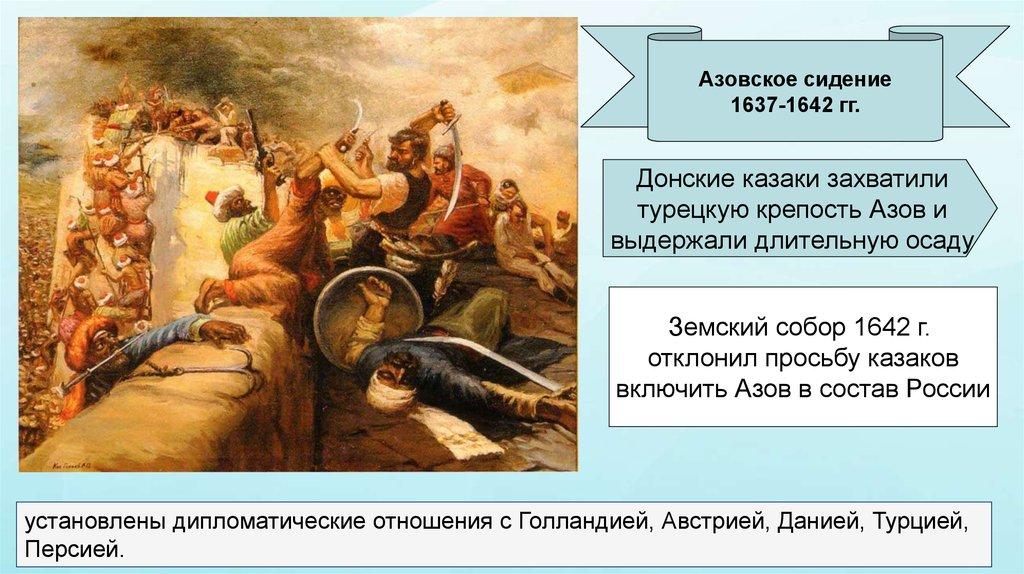 Азовское сидение
1637-1642 гг.

Донские казаки захватили турецкую крепость Азов и выдержали длительную осаду

Земский собор 1642 г. отклонил просьбу казаков включить Азов в состав России

установлены дипломатические отношения с Голландией, Австрией, Данией, Турцией, Персией.